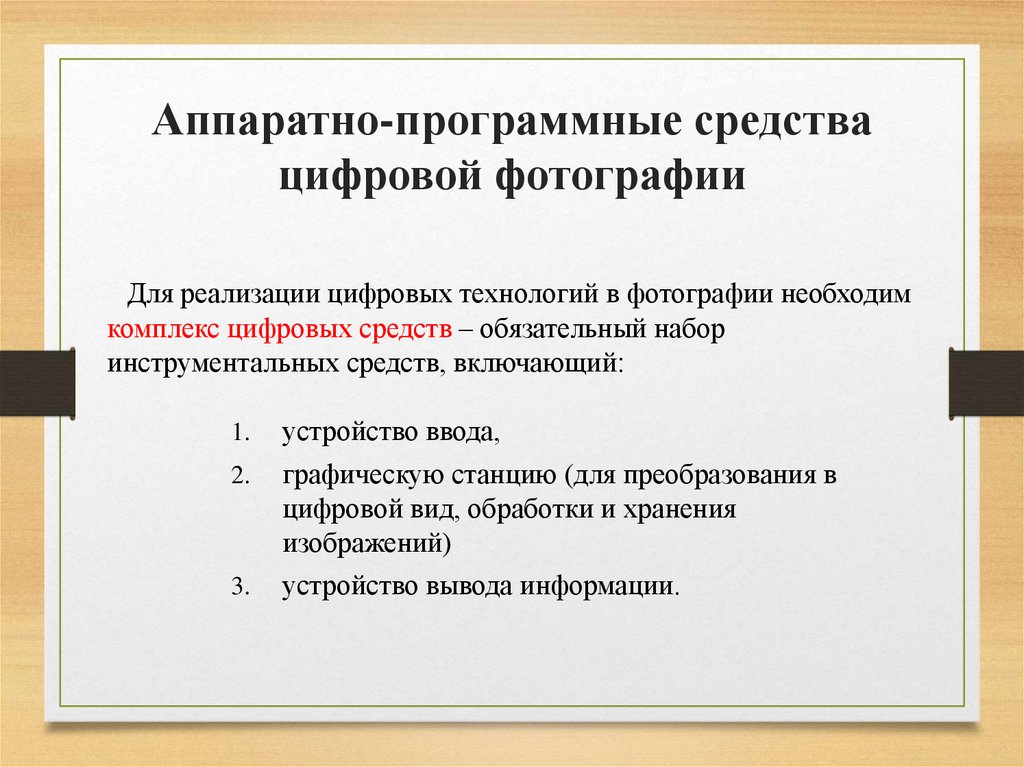 Аппаратно-программные средства цифровой фотографии

Для реализации цифровых технологий в фотографии необходим комплекс цифровых средств – обязательный набор инструментальных средств, включающий:

1. устройство ввода,
2. графическую станцию (для преобразования в цифровой вид, обработки и хранения изображений)
3. устройство вывода информации.